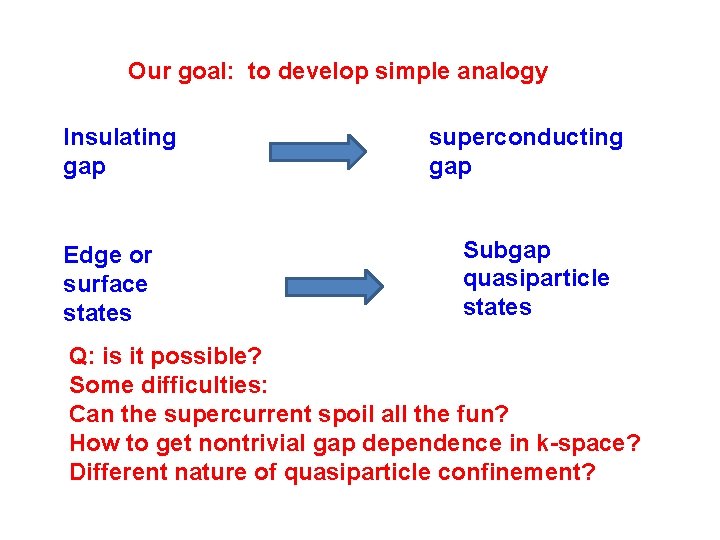 Our goal: to develop simple analogy

Insulating gap

superconducting gap

Edge or surface states

Subgap quasiparticle states

Q: is it possible?
Some difficulties:
Can the supercurrent spoil all the fun?
How to get nontrivial gap dependence in k-space?
Different nature of quasiparticle confinement?